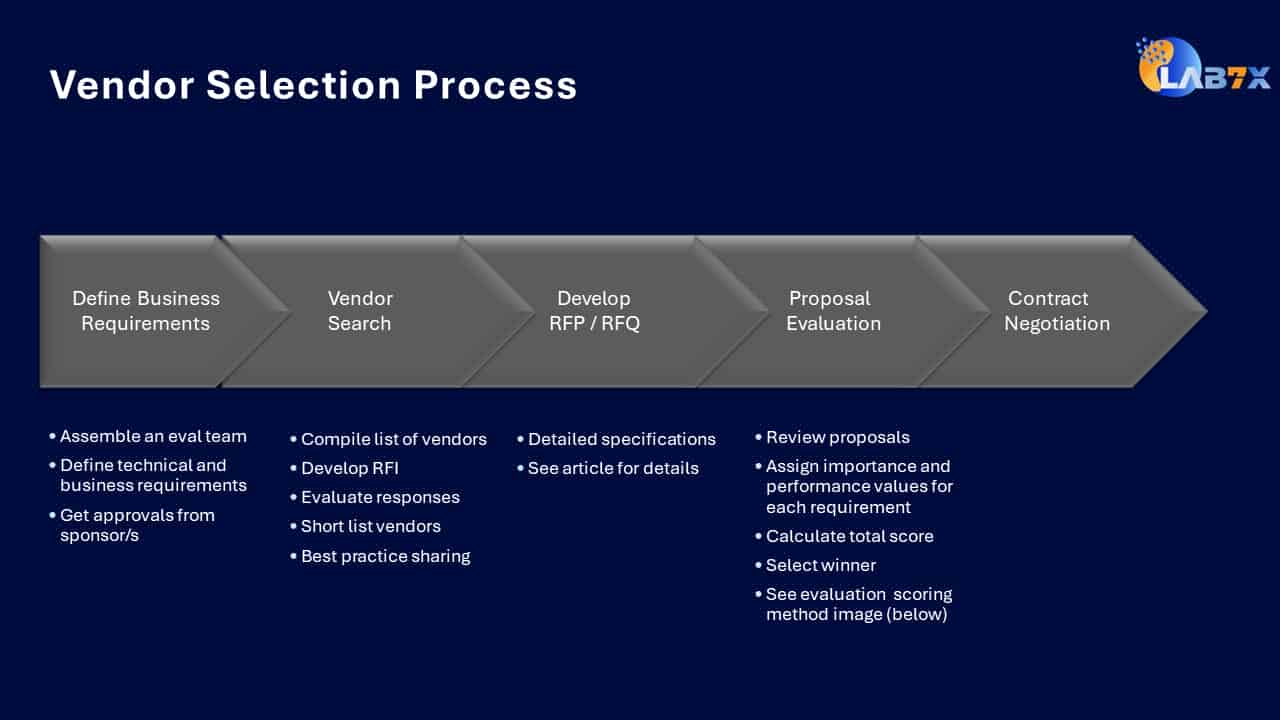 Vendor Selection Process

LAB7X

Define Business Requirements

Vendor Search

Develop RFP / RFQ

Proposal Evaluation

Contract Negotiation

• Assemble an eval team
• Define technical and business requirements
• Get approvals from sponsor/s

• Compile list of vendors
• Develop RFI
• Evaluate responses
• Short list vendors
• Best practice sharing

• Detailed specifications
• See article for details

• Review proposals
• Assign importance and performance values for each requirement
• Calculate total score
• Select winner
• See evaluation scoring method image (below)